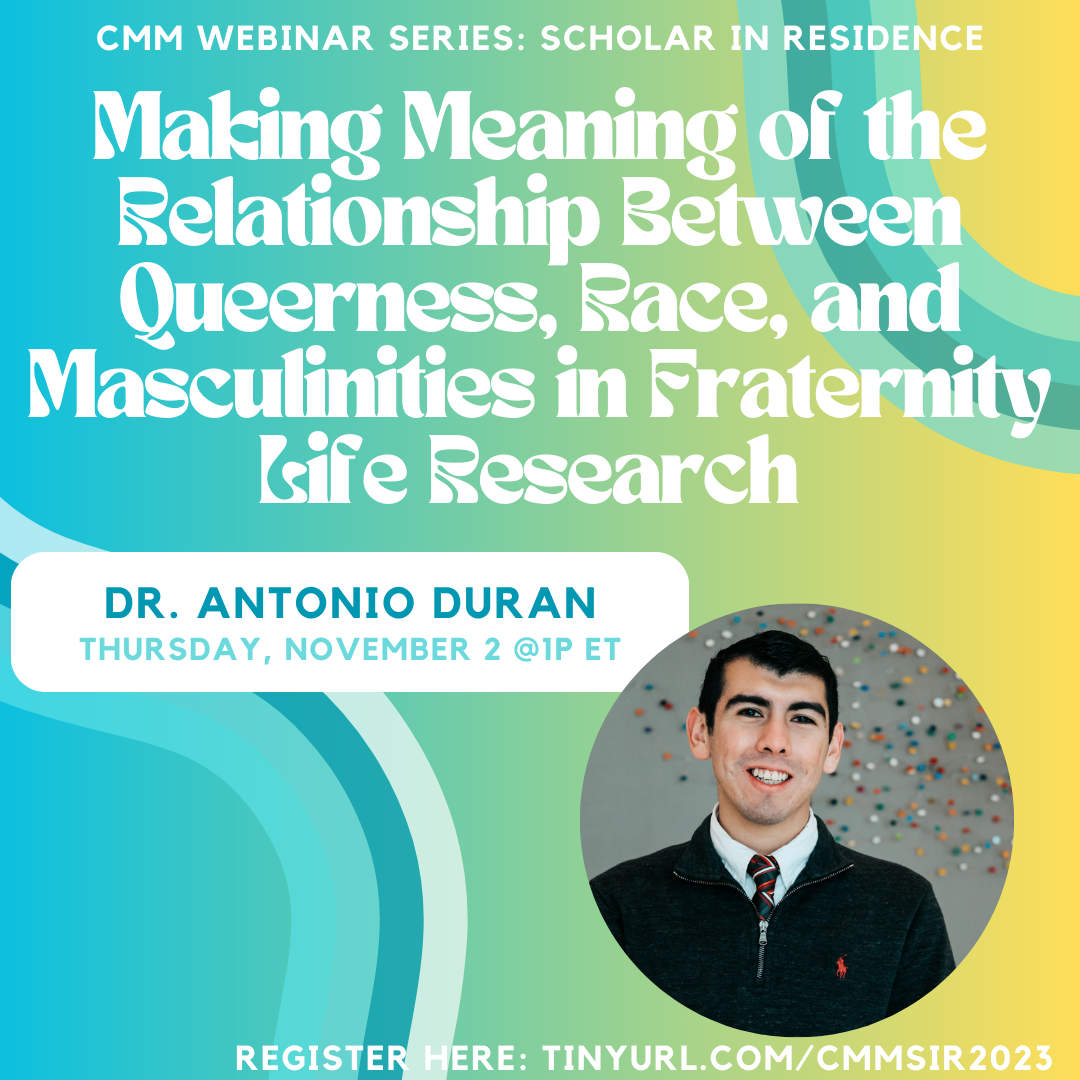 CMM WEBINAR SERIES: SCHOLAR IN RESIDENCE

Making Meaning of the Relationship Between Queerness, Race, and Masculinities in Fraternity Life Research

DR. ANTONIO DURAN
THURSDAY, NOVEMBER 2 @1P ET

REGISTER HERE: TINYURL.COM/CMMSIR2023